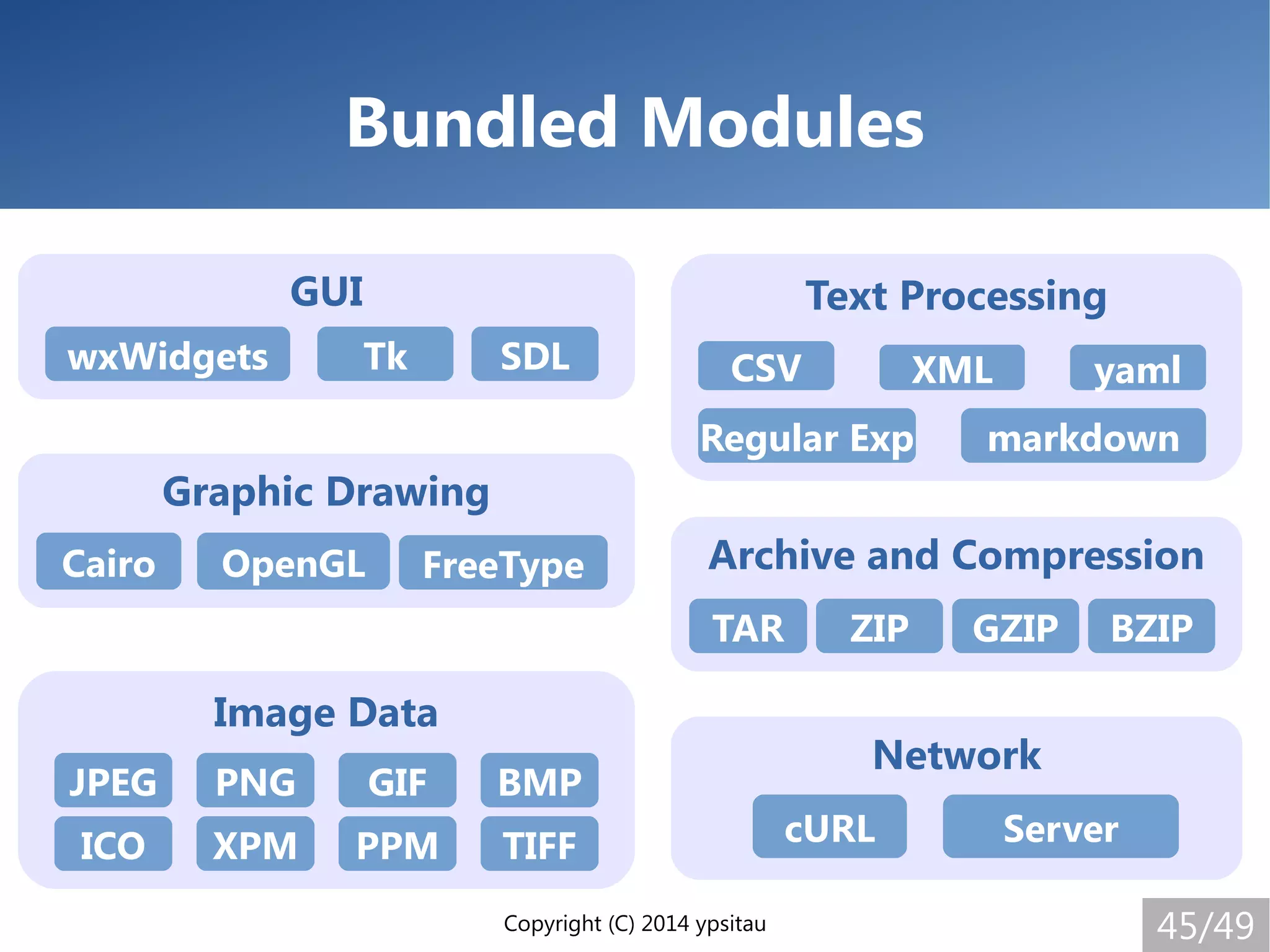 Bundled Modules

GUI

wxWidgets Tk SDL

Graphic Drawing

Cairo OpenGL FreeType

Image Data

JPEG PNG GIF BMP
ICO XPM PPM TIFF

Text Processing

CSV XML yaml
Regular Exp markdown

Archive and Compression

TAR ZIP GZIP BZIP

Network

cURL Server

Copyright (C) 2014 ypsitau

45/49